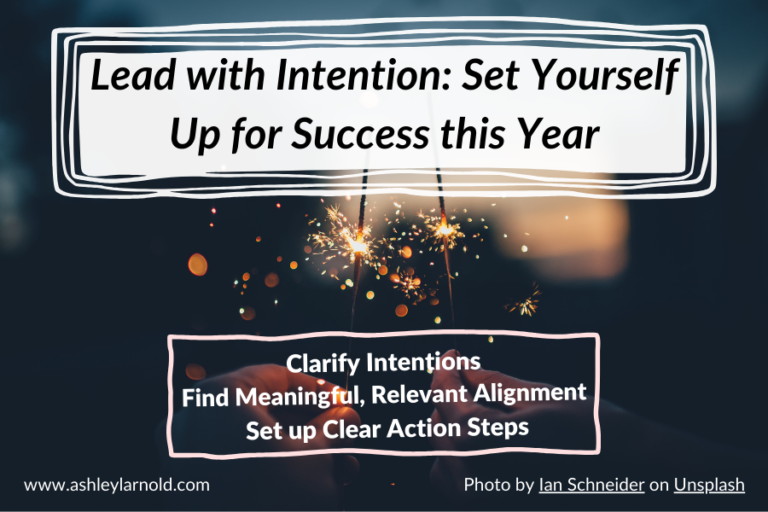 Lead with Intention: Set Yourself Up for Success this Year

Clarify Intentions
Find Meaningful, Relevant Alignment
Set up Clear Action Steps

www.ashleylarnold.com

Photo by Ian Schneider on Unsplash